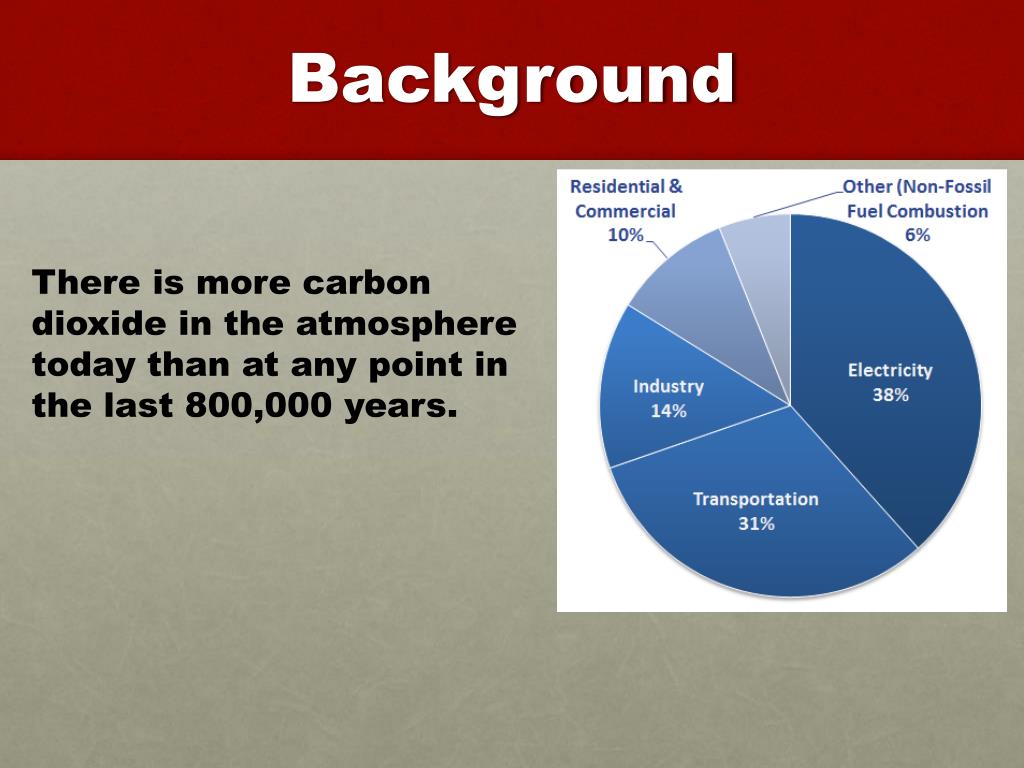 Background

There is more carbon dioxide in the atmosphere today than at any point in the last 800,000 years.

Residential & Commercial 10%

Other (Non-Fossil Fuel Combustion 6%

Electricity 38%

Industry 14%

Transportation 31%